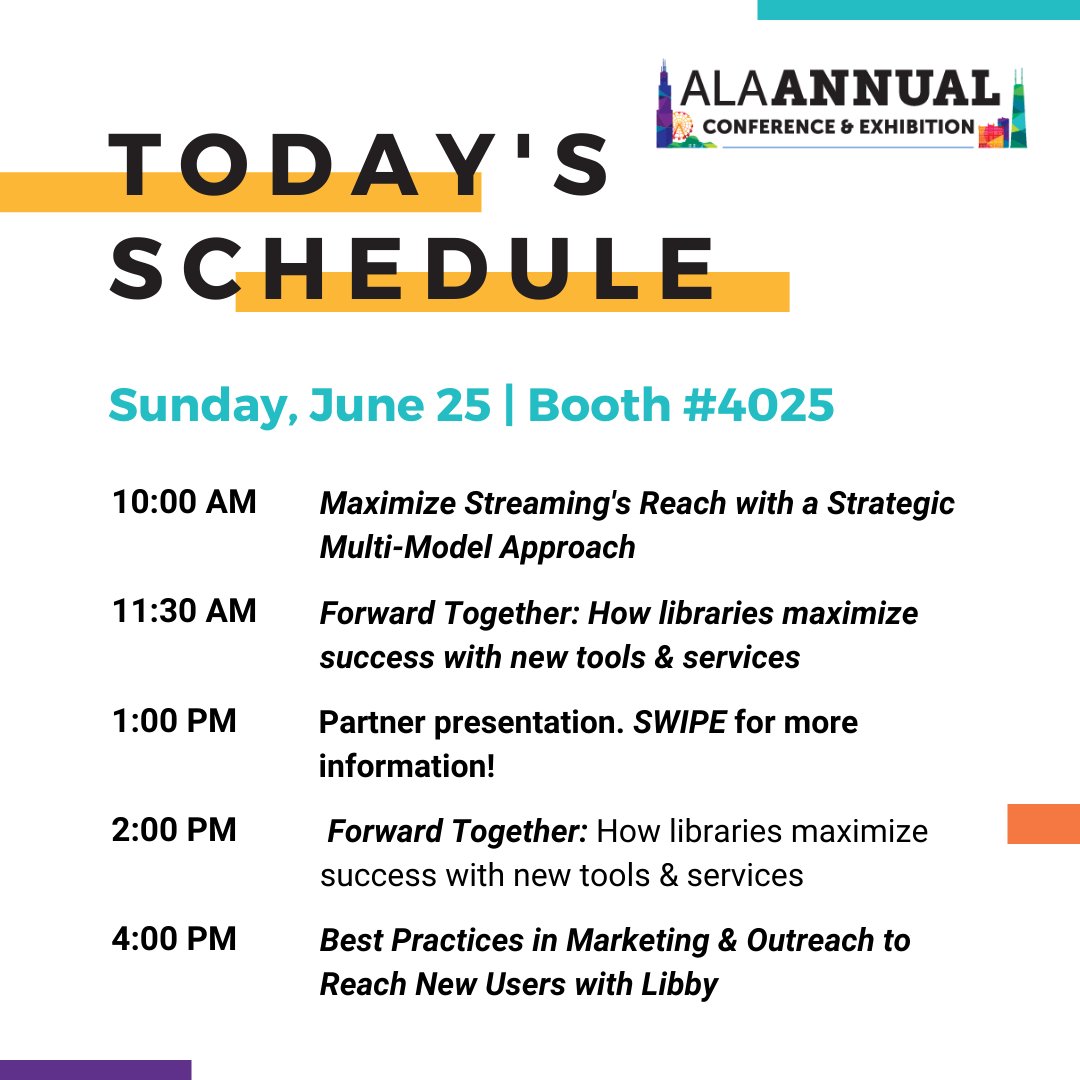 ALA ANNUAL
CONFERENCE & EXHIBITION

TODAY'S SCHEDULE

Sunday, June 25 | Booth #4025

10:00 AM Maximize Streaming's Reach with a Strategic Multi-Model Approach

11:30 AM Forward Together: How libraries maximize success with new tools & services

1:00 PM Partner presentation. SWIPE for more information!

2:00 PM Forward Together: How libraries maximize success with new tools & services

4:00 PM Best Practices in Marketing & Outreach to Reach New Users with Libby